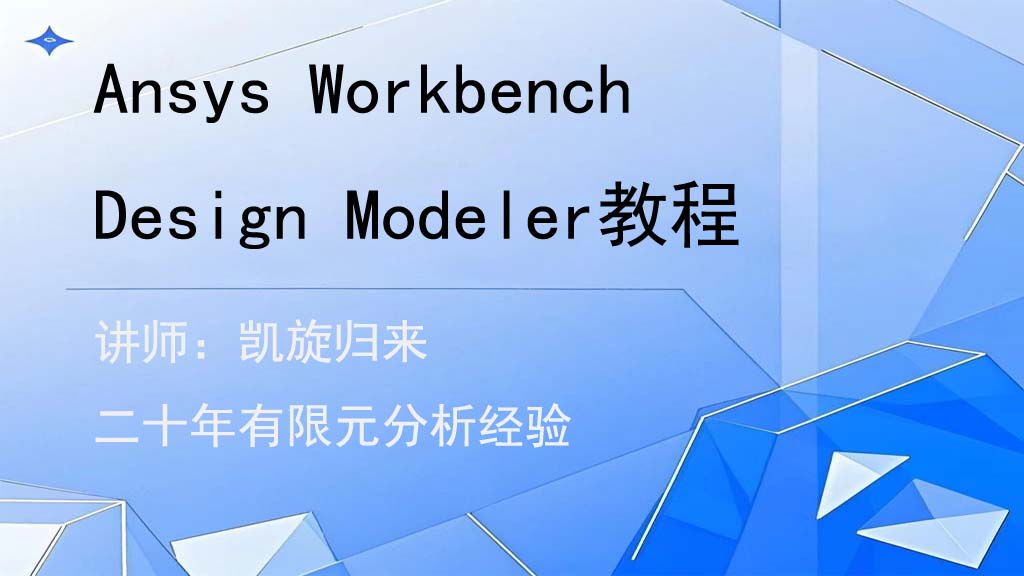 Ansys Workbench

Design Modeler教程

讲师：凯旋归来

二十年有限元分析经验